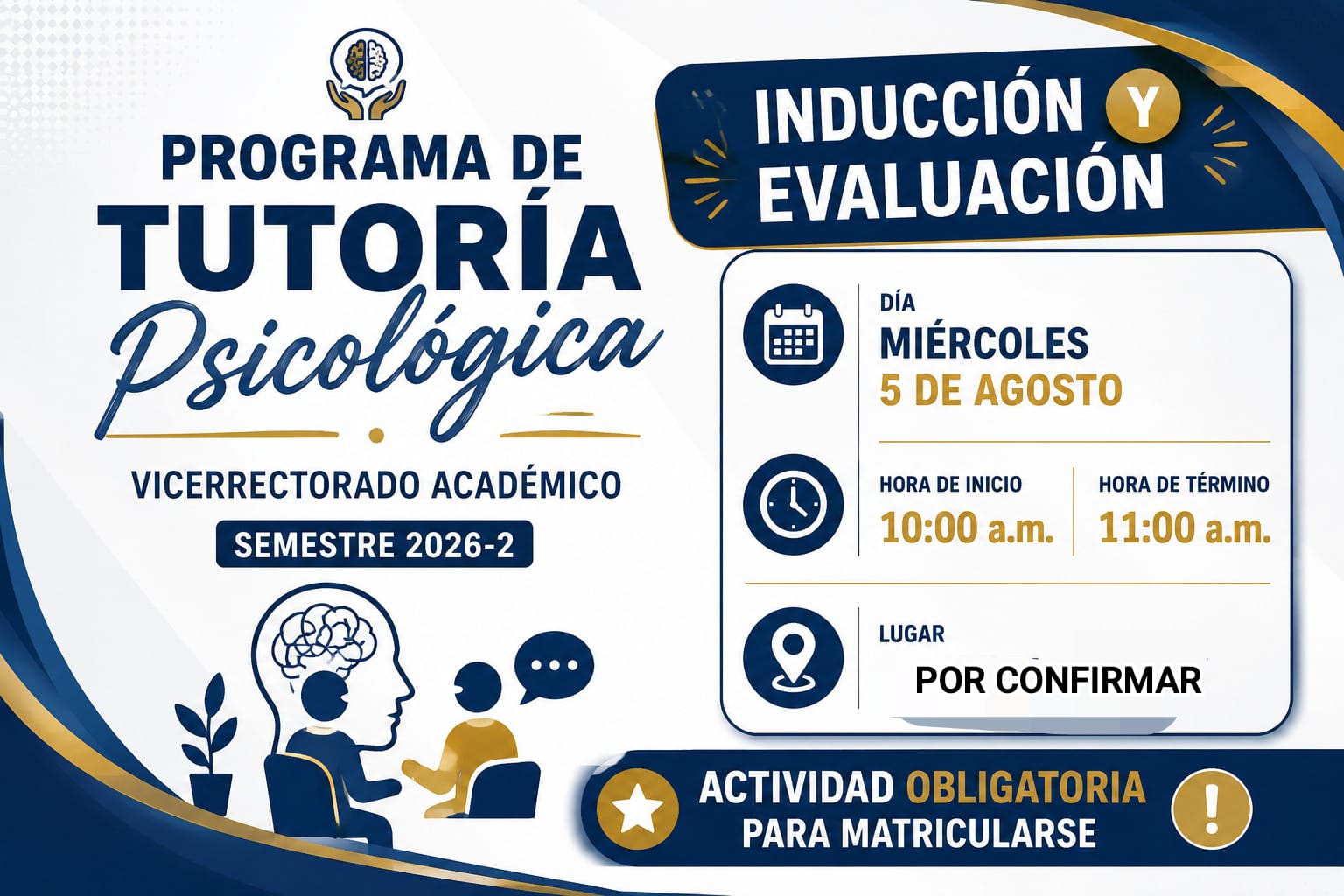 PROGRAMA DE
TUTORÍA
Psicológica

VICERRECTORADO ACADÉMICO

SEMESTRE 2026-2

INDUCCIÓN Y EVALUACIÓN

DÍA
MIÉRCOLES
5 DE AGOSTO

HORA DE INICIO
10:00 a.m.

HORA DE TÉRMINO
11:00 a.m.

LUGAR
POR CONFIRMAR

ACTIVIDAD OBLIGATORIA
PARA MATRICULARSE

!